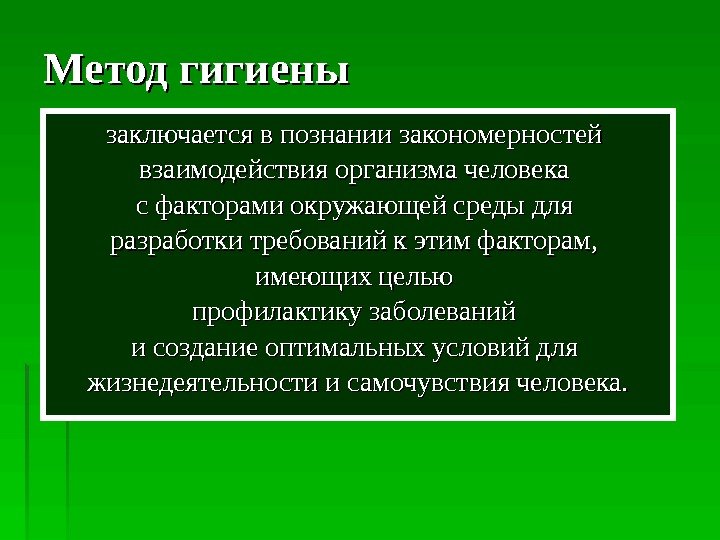 Метод гигиены

заключается в познании закономерностей взаимодействия организма человека с факторами окружающей среды для разработки требований к этим факторам, имеющих целью профилактику заболеваний и создание оптимальных условий для жизнедеятельности и самочувствия человека.